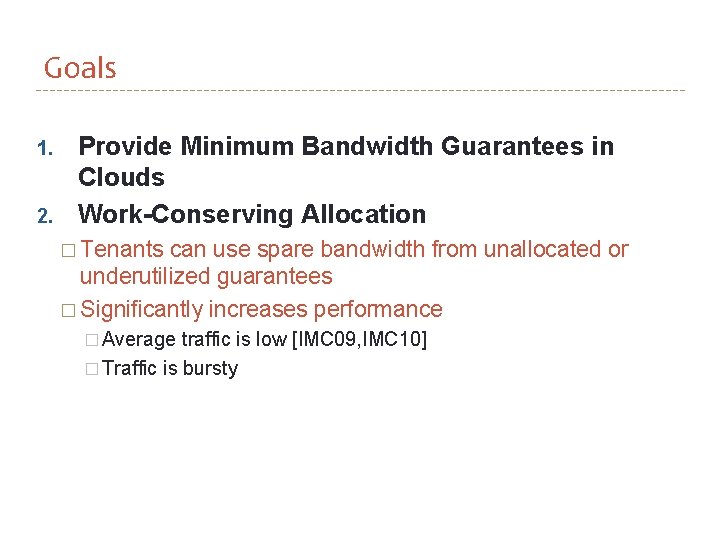 Goals

1. Provide Minimum Bandwidth Guarantees in Clouds

2. Work-Conserving Allocation

□ Tenants can use spare bandwidth from unallocated or underutilized guarantees

□ Significantly increases performance

□ Average traffic is low [IMC09,IMC10]

□ Traffic is bursty